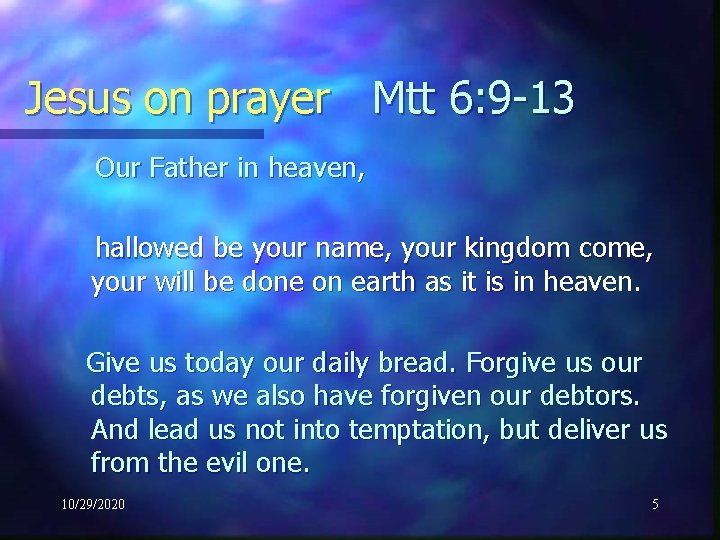 Jesus on prayer Mtt 6:9-13

Our Father in heaven,

hallowed be your name, your kingdom come, your will be done on earth as it is in heaven.

Give us today our daily bread. Forgive us our debts, as we also have forgiven our debtors. And lead us not into temptation, but deliver us from the evil one.

10/29/2020

5